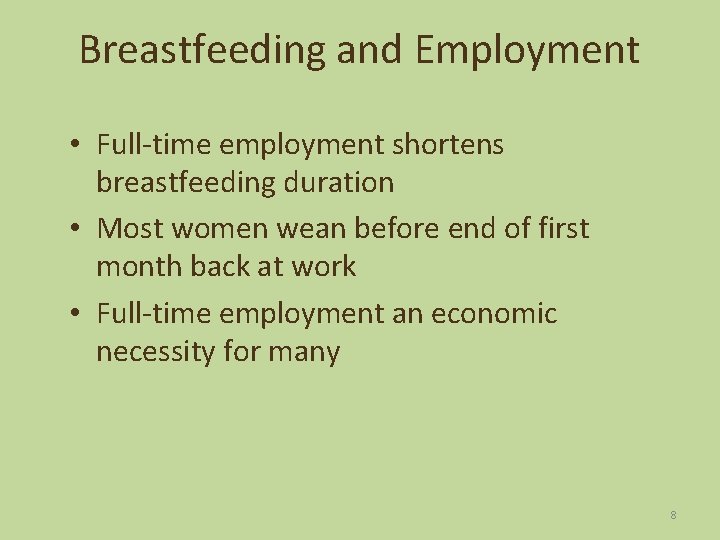 Breastfeeding and Employment

• Full-time employment shortens breastfeeding duration
• Most women wean before end of first month back at work
• Full-time employment an economic necessity for many

8